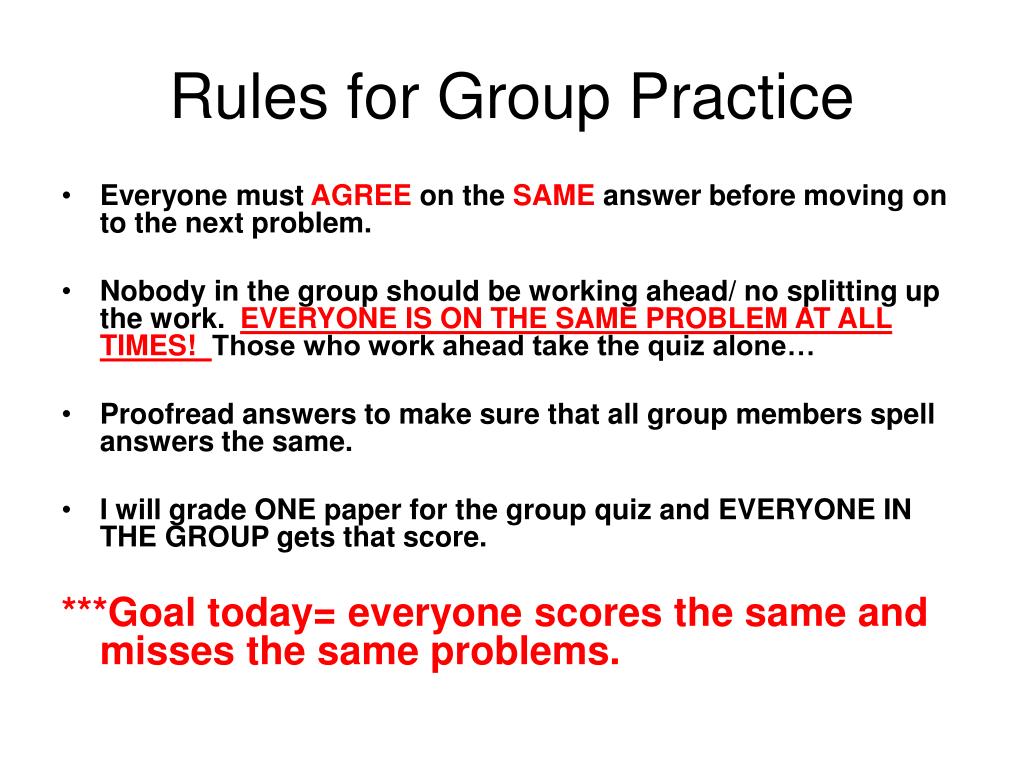 Rules for Group Practice

• Everyone must AGREE on the SAME answer before moving on to the next problem.

• Nobody in the group should be working ahead/ no splitting up the work. EVERYONE IS ON THE SAME PROBLEM AT ALL TIMES! Those who work ahead take the quiz alone…

• Proofread answers to make sure that all group members spell answers the same.

• I will grade ONE paper for the group quiz and EVERYONE IN THE GROUP gets that score.

***Goal today= everyone scores the same and misses the same problems.